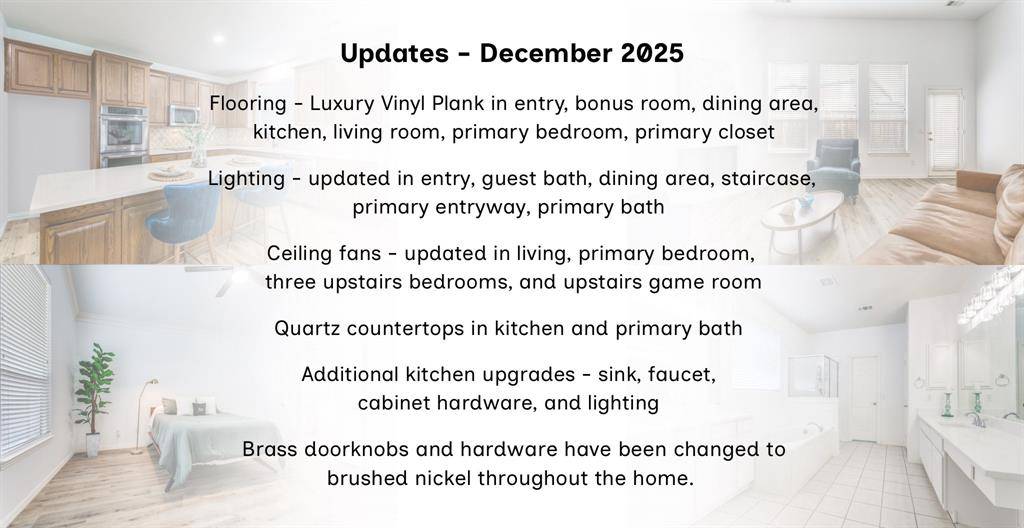 Updates - December 2025

Flooring - Luxury Vinyl Plank in entry, bonus room, dining area, kitchen, living room, primary bedroom, primary closet

Lighting - updated in entry, guest bath, dining area, staircase, primary entryway, primary bath

Ceiling fans - updated in living, primary bedroom, three upstairs bedrooms, and upstairs game room

Quartz countertops in kitchen and primary bath

Additional kitchen upgrades - sink, faucet, cabinet hardware, and lighting

Brass doorknobs and hardware have been changed to brushed nickel throughout the home.